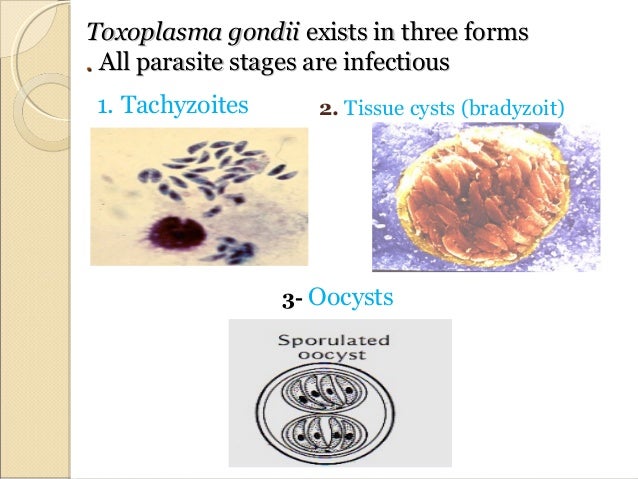 Toxoplasma gondii exists in three forms
. All parasite stages are infectious

1. Tachyzoites

2. Tissue cysts (bradyzoit)

3- Oocysts

Sporulated oocyst